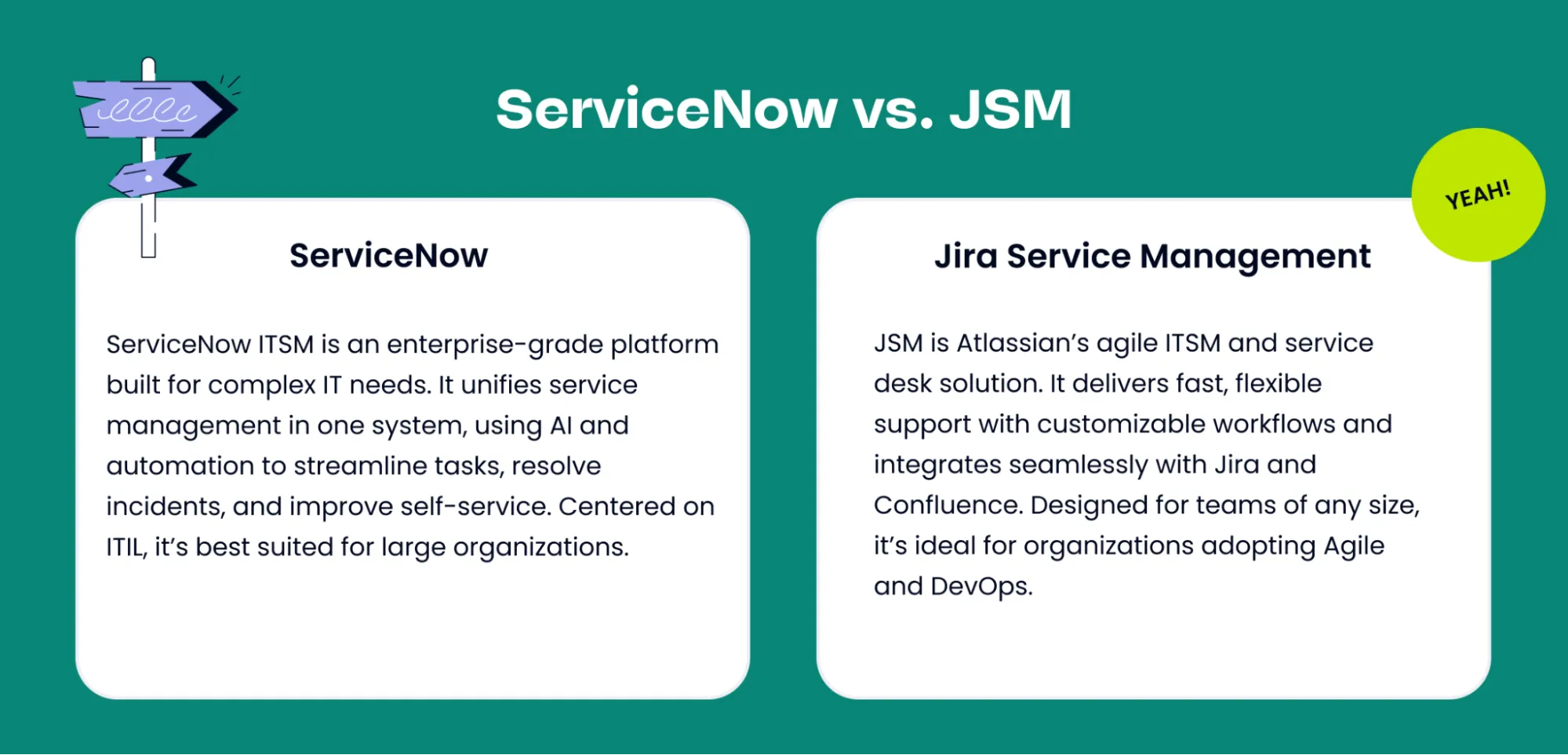 ServiceNow vs. JSM

YEAH!

ServiceNow

ServiceNow ITSM is an enterprise-grade platform built for complex IT needs. It unifies service management in one system, using AI and automation to streamline tasks, resolve incidents, and improve self-service. Centered on ITIL, it's best suited for large organizations.

Jira Service Management

JSM is Atlassian's agile ITSM and service desk solution. It delivers fast, flexible support with customizable workflows and integrates seamlessly with Jira and Confluence. Designed for teams of any size, it's ideal for organizations adopting Agile and DevOps.